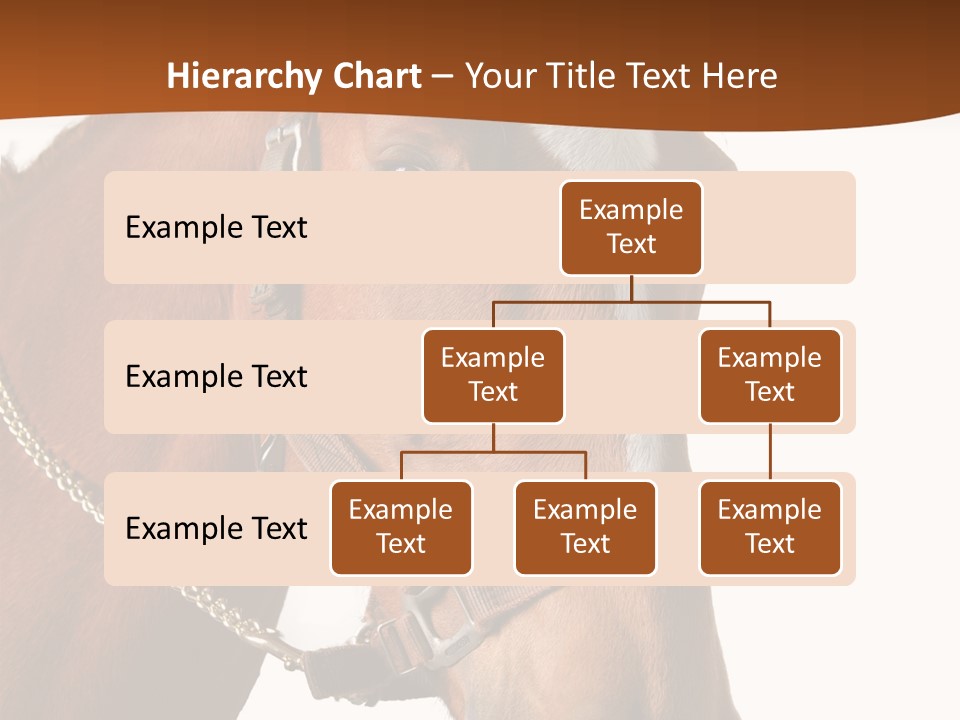 Hierarchy Chart – Your Title Text Here

Example Text

Example Text

Example Text

Example Text

Example Text

Example Text

Example Text

Example Text

Example Text